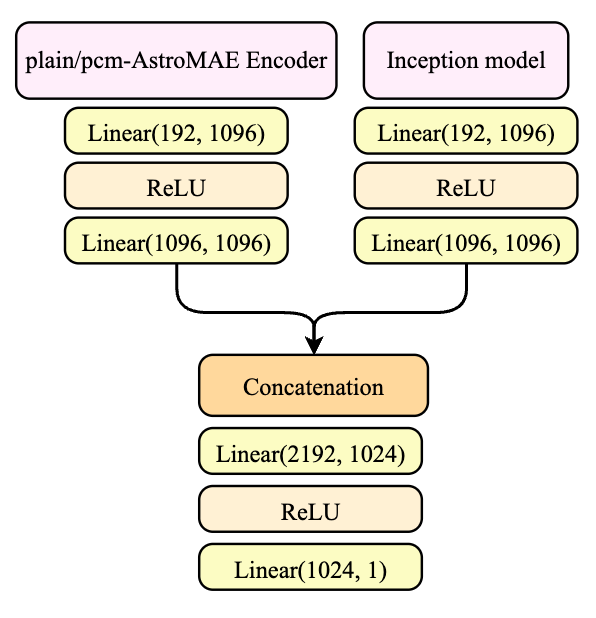 plain/pcm-AstroMAE Encoder

Linear(192, 1096)

ReLU

Linear(1096, 1096)

Inception model

Linear(192, 1096)

ReLU

Linear(1096, 1096)

Concatenation

Linear(2192, 1024)

ReLU

Linear(1024, 1)